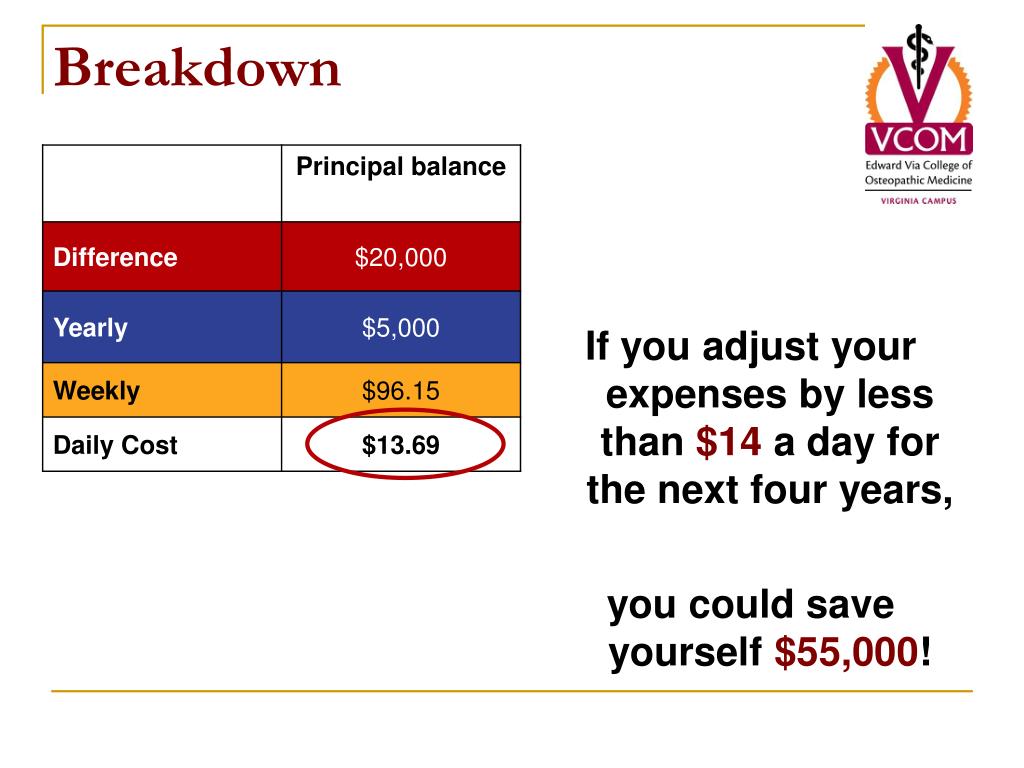 Breakdown

VCOM
Edward Via College of Osteopathic Medicine
VIRGINIA CAMPUS

| | Principal balance |
|---|---|
| Difference | \$20,000 |
| Yearly | \$5,000 |
| Weekly | \$96.15 |
| Daily Cost | \$13.69 |

If you adjust your expenses by less than \$14 a day for the next four years,

you could save yourself \$55,000!